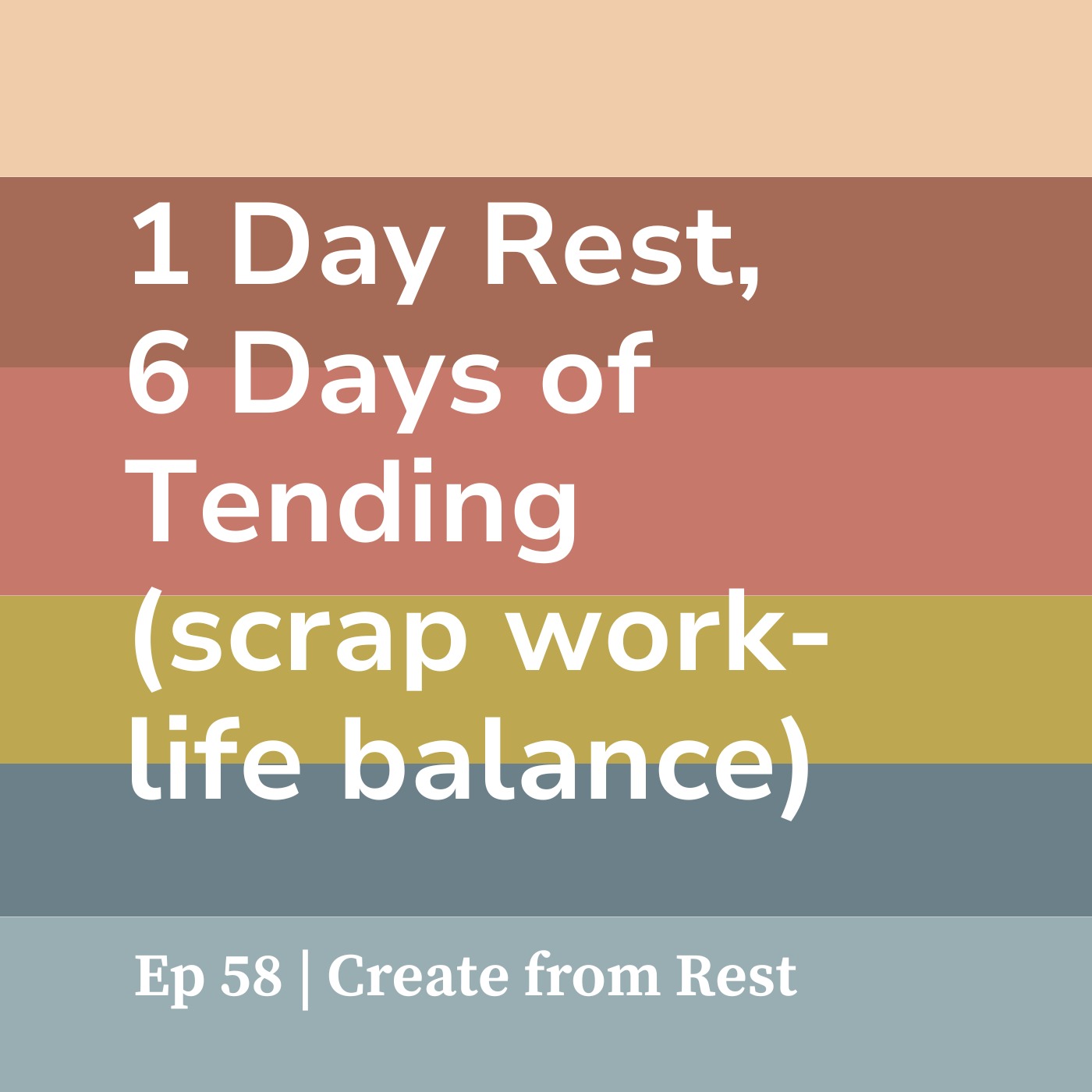 1 Day Rest, 6 Days of Tending (scrap work-life balance)

Ep 58 | Create from Rest